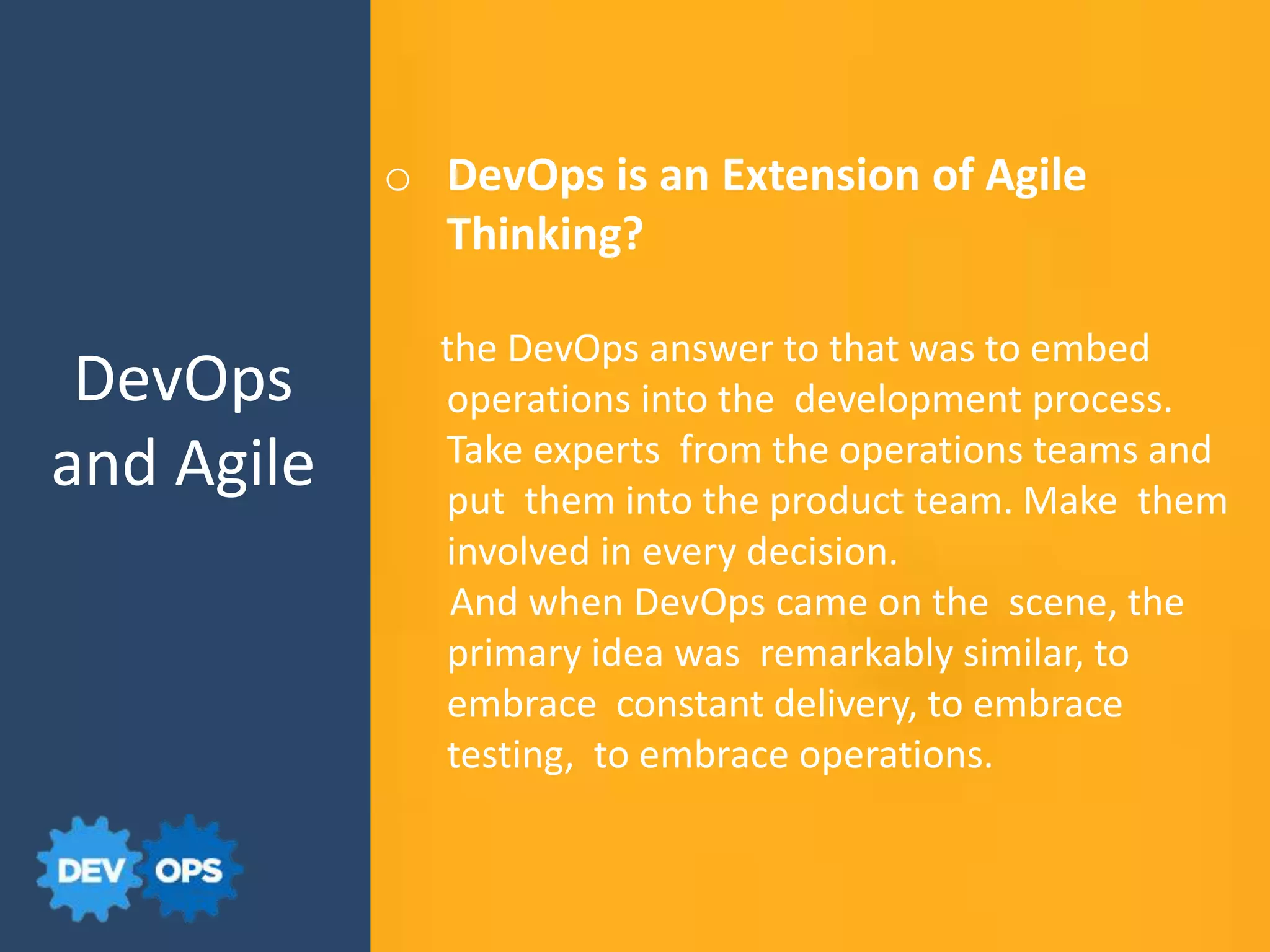 DevOps and Agile

DEV OPS

○ DevOps is an Extension of Agile Thinking?

the DevOps answer to that was to embed operations into the development process. Take experts from the operations teams and put them into the product team. Make them involved in every decision.
And when DevOps came on the scene, the primary idea was remarkably similar, to embrace constant delivery, to embrace testing, to embrace operations.